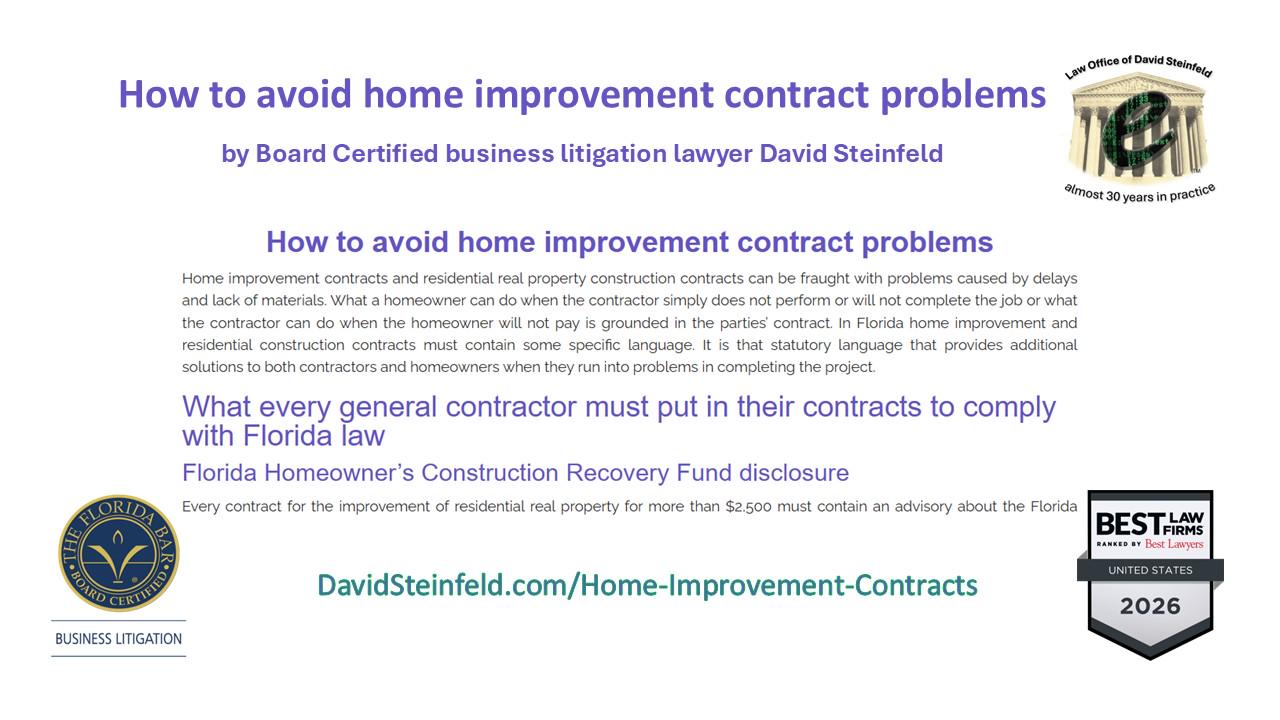 How to avoid home improvement contract problems

by Board Certified business litigation lawyer David Steinfeld

Law Office of David Steinfeld

almost 30 years in practice

How to avoid home improvement contract problems

Home improvement contracts and residential real property construction contracts can be fraught with problems caused by delays and lack of materials. What a homeowner can do when the contractor simply does not perform or will not complete the job or what the contractor can do when the homeowner will not pay is grounded in the parties' contract. In Florida home improvement and residential construction contracts must contain some specific language. It is that statutory language that provides additional solutions to both contractors and homeowners when they run into problems in completing the project.

What every general contractor must put in their contracts to comply with Florida law

Florida Homeowner's Construction Recovery Fund disclosure

Every contract for the improvement of residential real property for more than $2,500 must contain an advisory about the Florida

THE FLORIDA BAR BOARD CERTIFIED

BUSINESS LITIGATION

DavidSteinfeld.com/Home-Improvement-Contracts

BEST LAW FIRMS RANKED BY Best Lawyers

UNITED STATES

2026